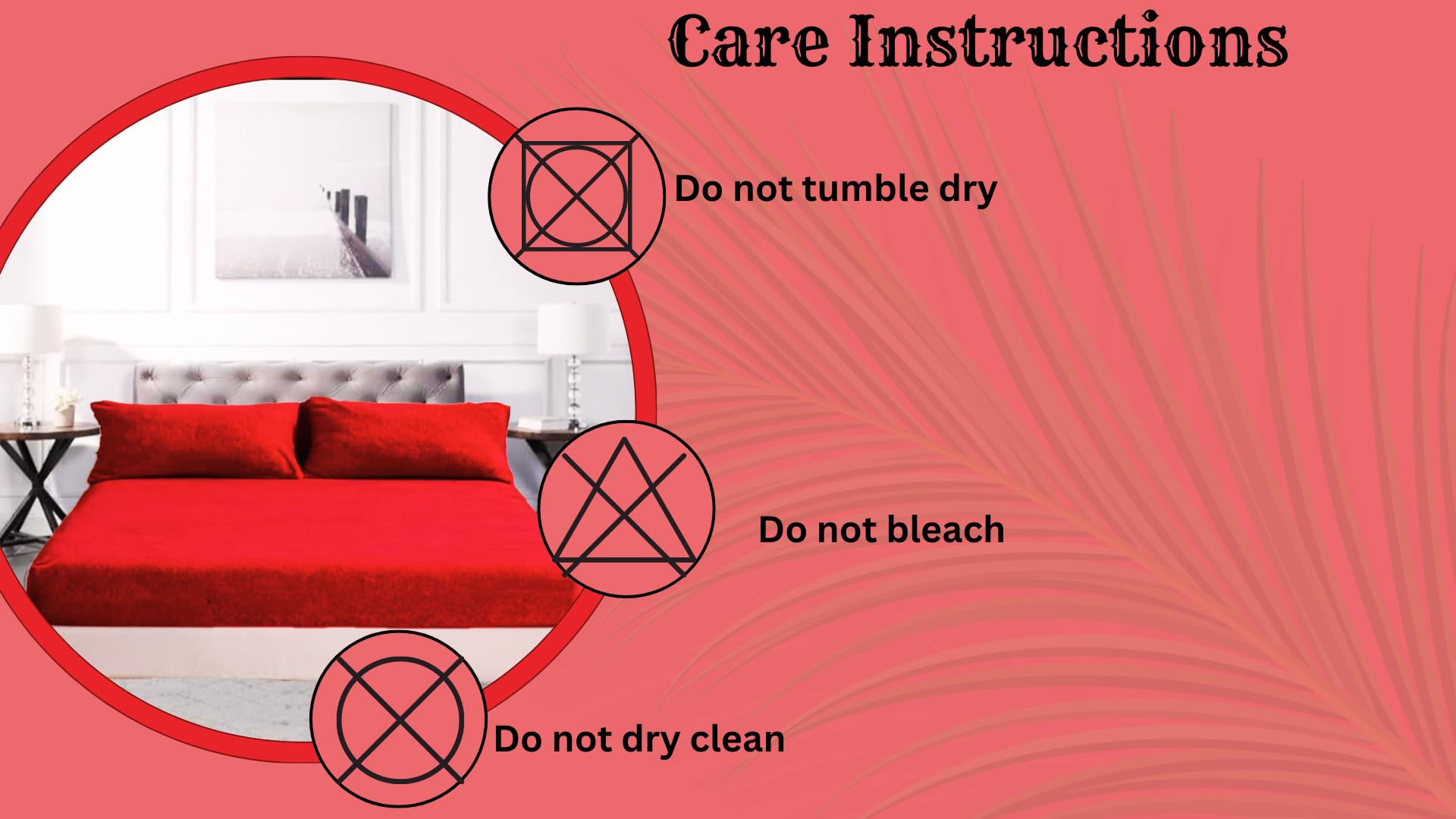 Care Instructions

Do not tumble dry

Do not bleach

Do not dry clean